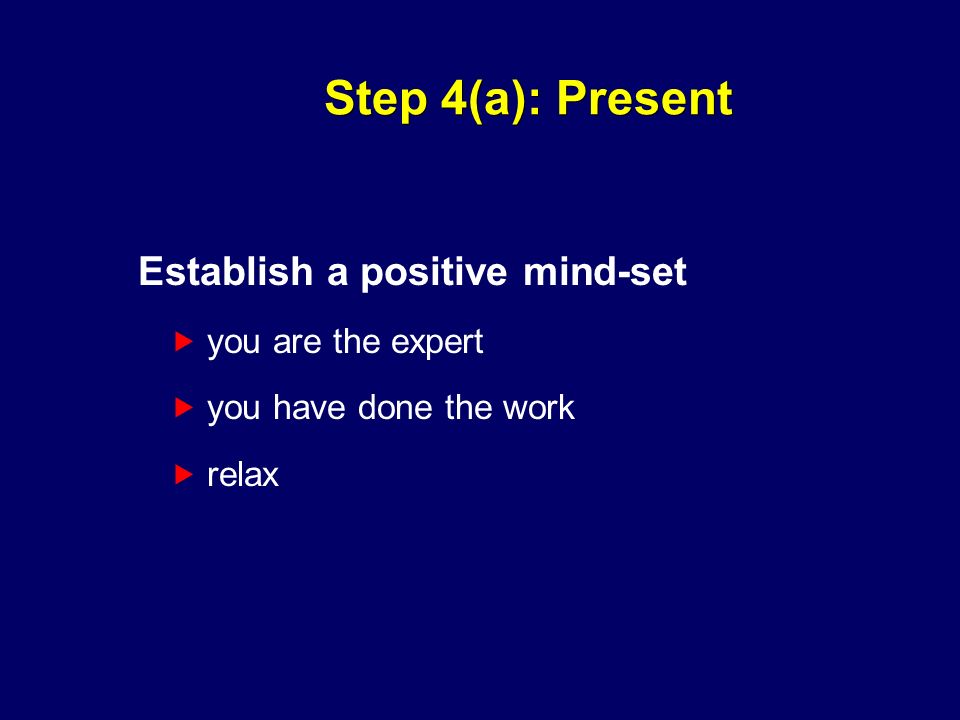 Step 4(a): Present

Establish a positive mind-set

▶ you are the expert

▶ you have done the work

▶ relax